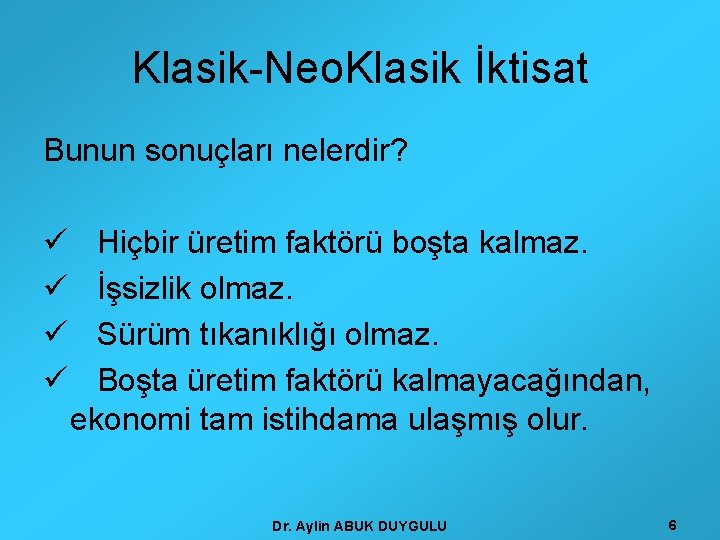 Klasik-NeoKlasik İktisat

Bunun sonuçları nelerdir?

✓ Hiçbir üretim faktörü boşta kalmaz.
✓ İşsizlik olmaz.
✓ Sürüm tıkanıklığı olmaz.
✓ Boşta üretim faktörü kalmayacağından, ekonomi tam istihdama ulaşmış olur.

Dr. Aylin ABUK DUYGULU

6